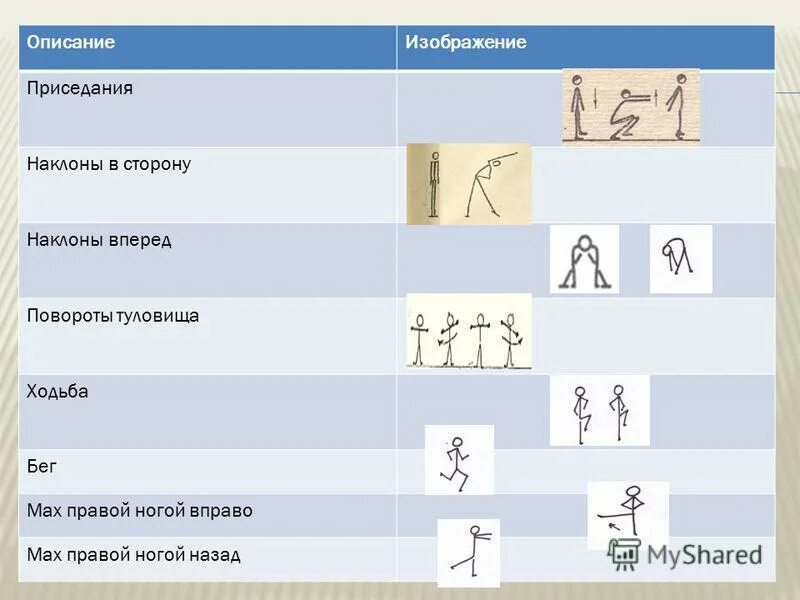 | Описание | Изображение |
|---|---|
| Приседания | |
| Наклоны в сторону | |
| Наклоны вперед | |
| Повороты туловища | |
| Ходьба | |
| Бег | |
| Мах правой ногой вправо | |
| Мах правой ногой назад | |

MyShared